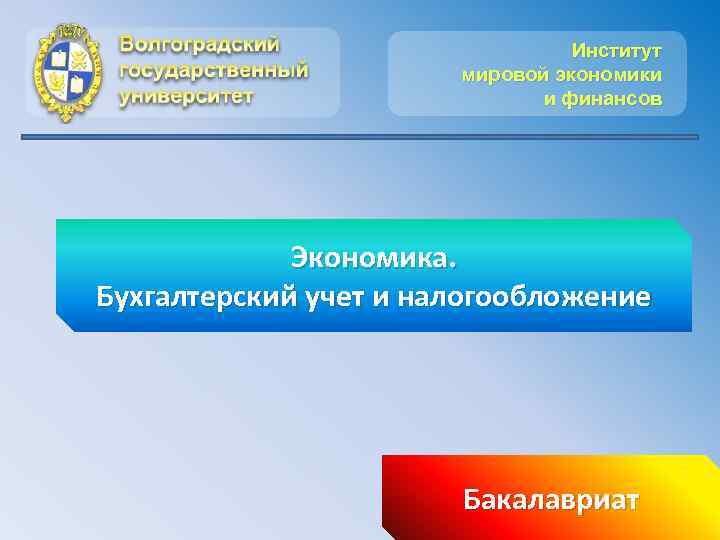 Волгоградский государственный университет

Институт мировой экономики и финансов

Экономика.
Бухгалтерский учет и налогообложение

Бакалавриат